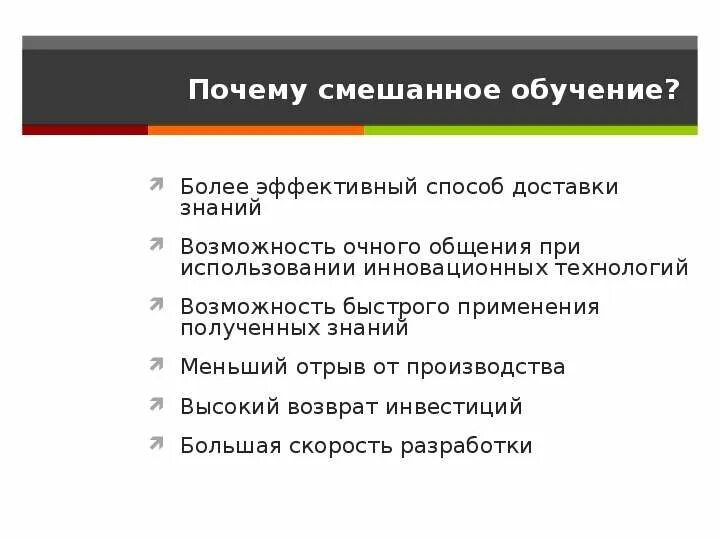 Почему смешанное обучение?

Более эффективный способ доставки знаний

Возможность очного общения при использовании инновационных технологий

Возможность быстрого применения полученных знаний

Меньший отрыв от производства

Высокий возврат инвестиций

Большая скорость разработки